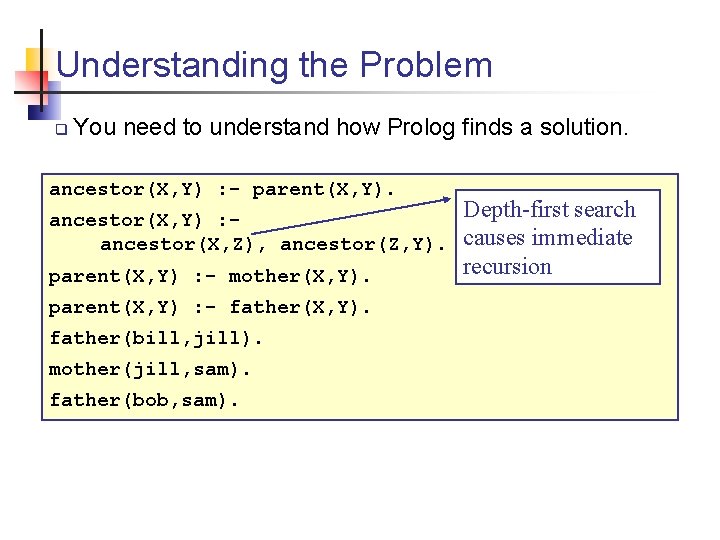 Understanding the Problem

You need to understand how Prolog finds a solution.

ancestor(X,Y) :- parent(X,Y).
ancestor(X,Y) :-
    ancestor(X,Z), ancestor(Z,Y).
parent(X,Y) :- mother(X,Y).
parent(X,Y) :- father(X,Y).
father(bill,jill).
mother(jill,sam).
father(bob,sam).

Depth-first search causes immediate recursion